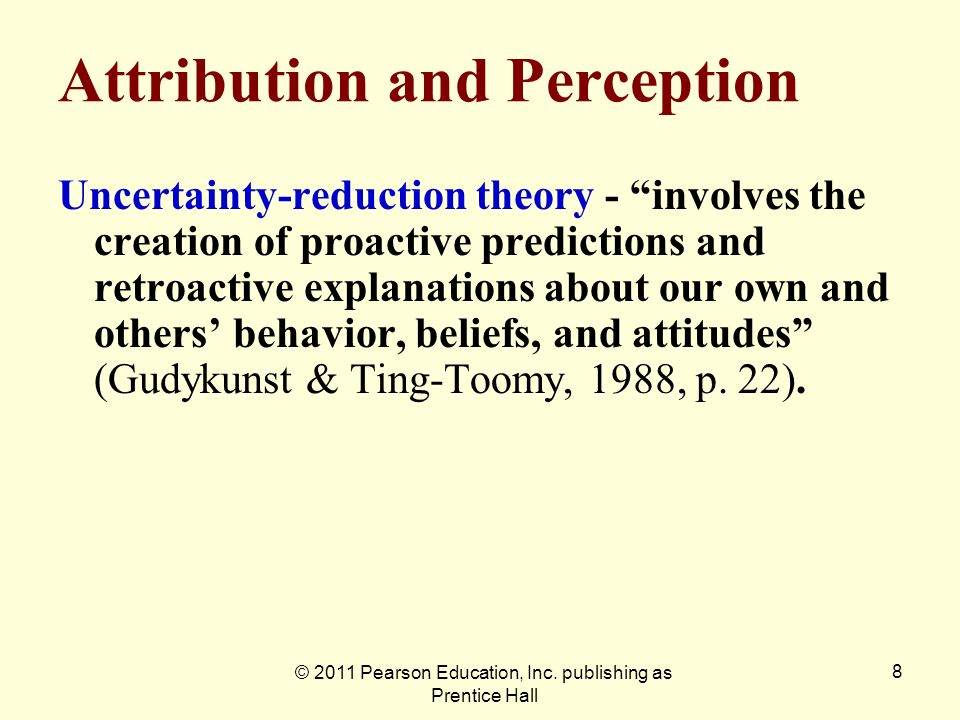 Attribution and Perception

Uncertainty-reduction theory - “involves the creation of proactive predictions and retroactive explanations about our own and others’ behavior, beliefs, and attitudes” (Gudykunst & Ting-Toomy, 1988, p. 22).

© 2011 Pearson Education, Inc. publishing as Prentice Hall

8